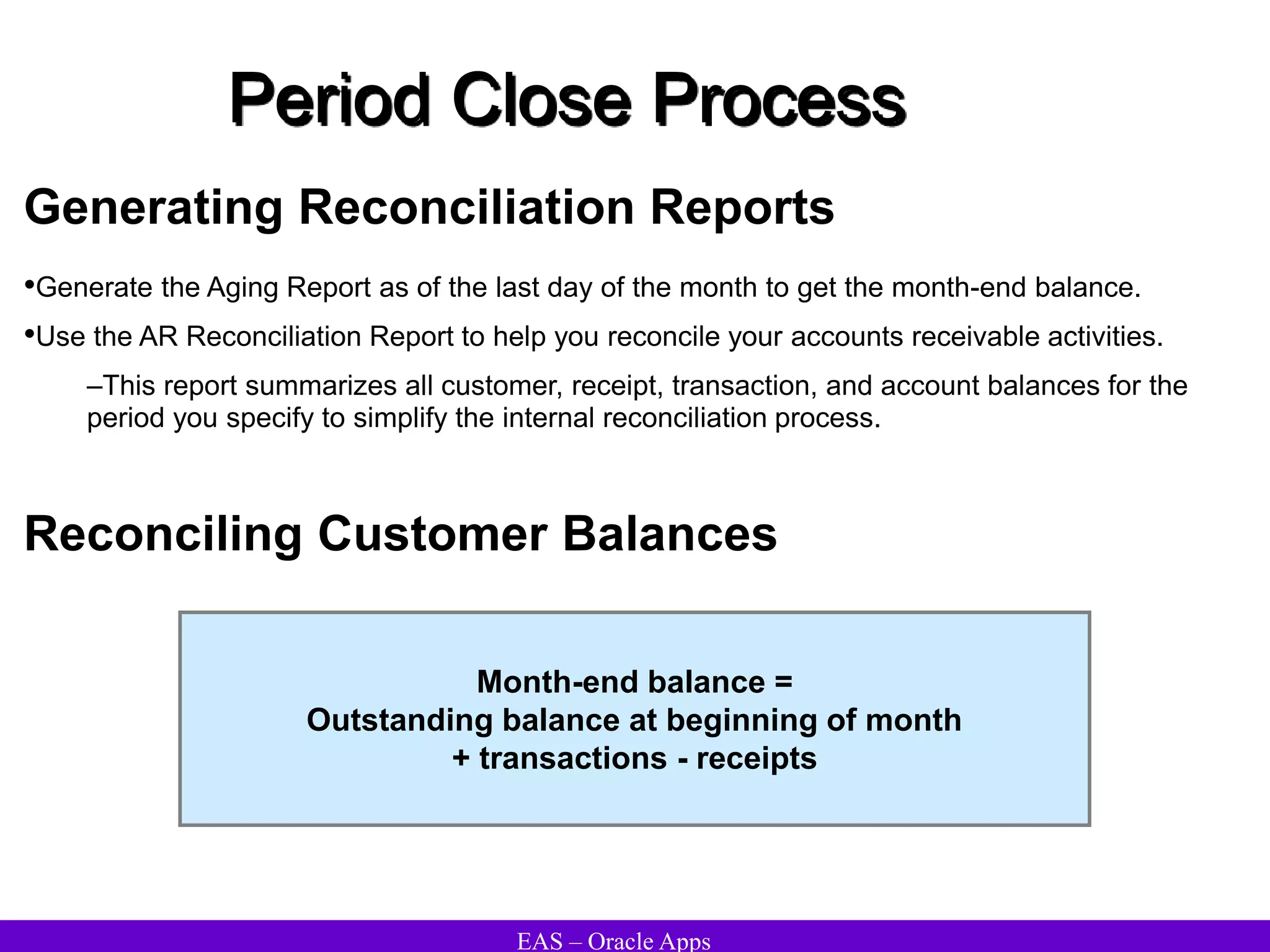 Period Close Process

Generating Reconciliation Reports

•Generate the Aging Report as of the last day of the month to get the month-end balance.

•Use the AR Reconciliation Report to help you reconcile your accounts receivable activities.

–This report summarizes all customer, receipt, transaction, and account balances for the period you specify to simplify the internal reconciliation process.

Reconciling Customer Balances

Month-end balance =
Outstanding balance at beginning of month
+ transactions - receipts

EAS – Oracle Apps